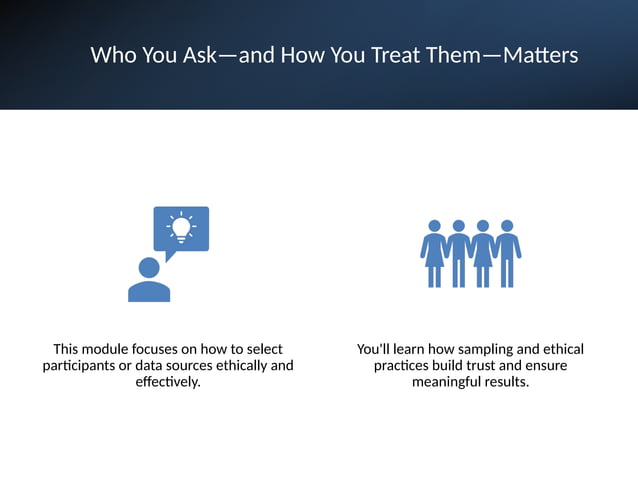 Who You Ask—and How You Treat Them—Matters

This module focuses on how to select participants or data sources ethically and effectively.

You'll learn how sampling and ethical practices build trust and ensure meaningful results.